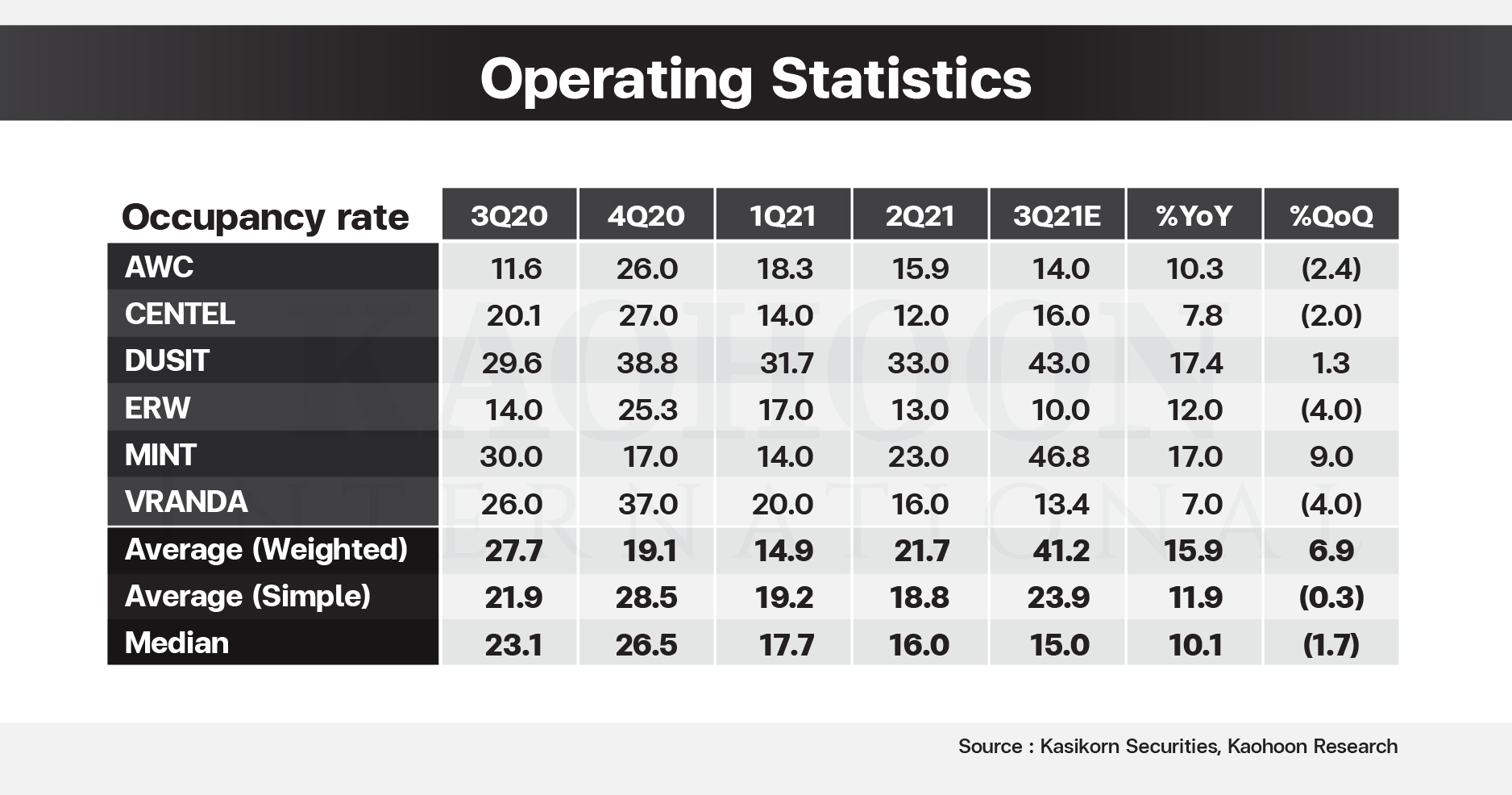 Operating Statistics

| Occupancy rate | 3Q20 | 4Q20 | 1Q21 | 2Q21 | 3Q21E | %YoY | %QoQ |
|---|---|---|---|---|---|---|---|
| AWC | 11.6 | 26.0 | 18.3 | 15.9 | 14.0 | 10.3 | (2.4) |
| CENTEL | 20.1 | 27.0 | 14.0 | 12.0 | 16.0 | 7.8 | (2.0) |
| DUSIT | 29.6 | 38.8 | 31.7 | 33.0 | 43.0 | 17.4 | 1.3 |
| ERW | 14.0 | 25.3 | 17.0 | 13.0 | 10.0 | 12.0 | (4.0) |
| MINT | 30.0 | 17.0 | 14.0 | 23.0 | 46.8 | 17.0 | 9.0 |
| VRANDA | 26.0 | 37.0 | 20.0 | 16.0 | 13.4 | 7.0 | (4.0) |
| Average (Weighted) | 27.7 | 19.1 | 14.9 | 21.7 | 41.2 | 15.9 | 6.9 |
| Average (Simple) | 21.9 | 28.5 | 19.2 | 18.8 | 23.9 | 11.9 | (0.3) |
| Median | 23.1 | 26.5 | 17.7 | 16.0 | 15.0 | 10.1 | (1.7) |

KAOHOON INTERNATIONAL

Source : Kasikorn Securities, Kaohoon Research